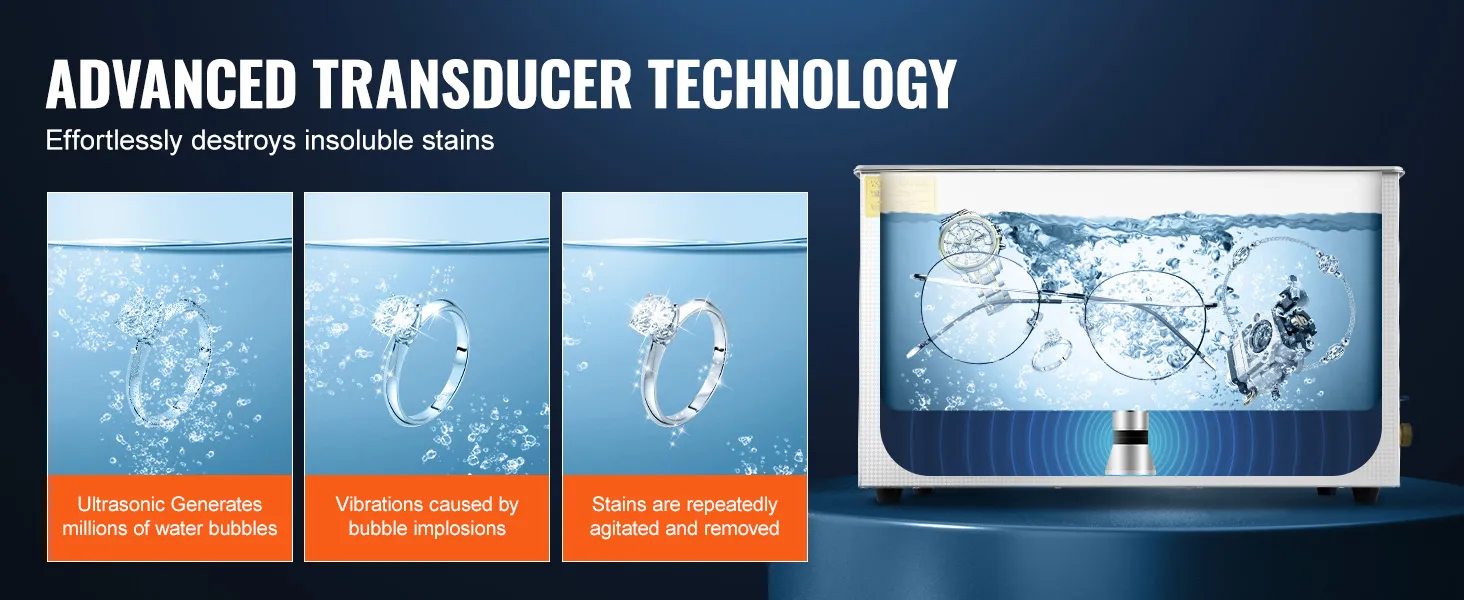 ADVANCED TRANSDUCER TECHNOLOGY

Effortlessly destroys insoluble stains

Ultrasonic Generates millions of water bubbles

Vibrations caused by bubble implosions

Stains are repeatedly agitated and removed